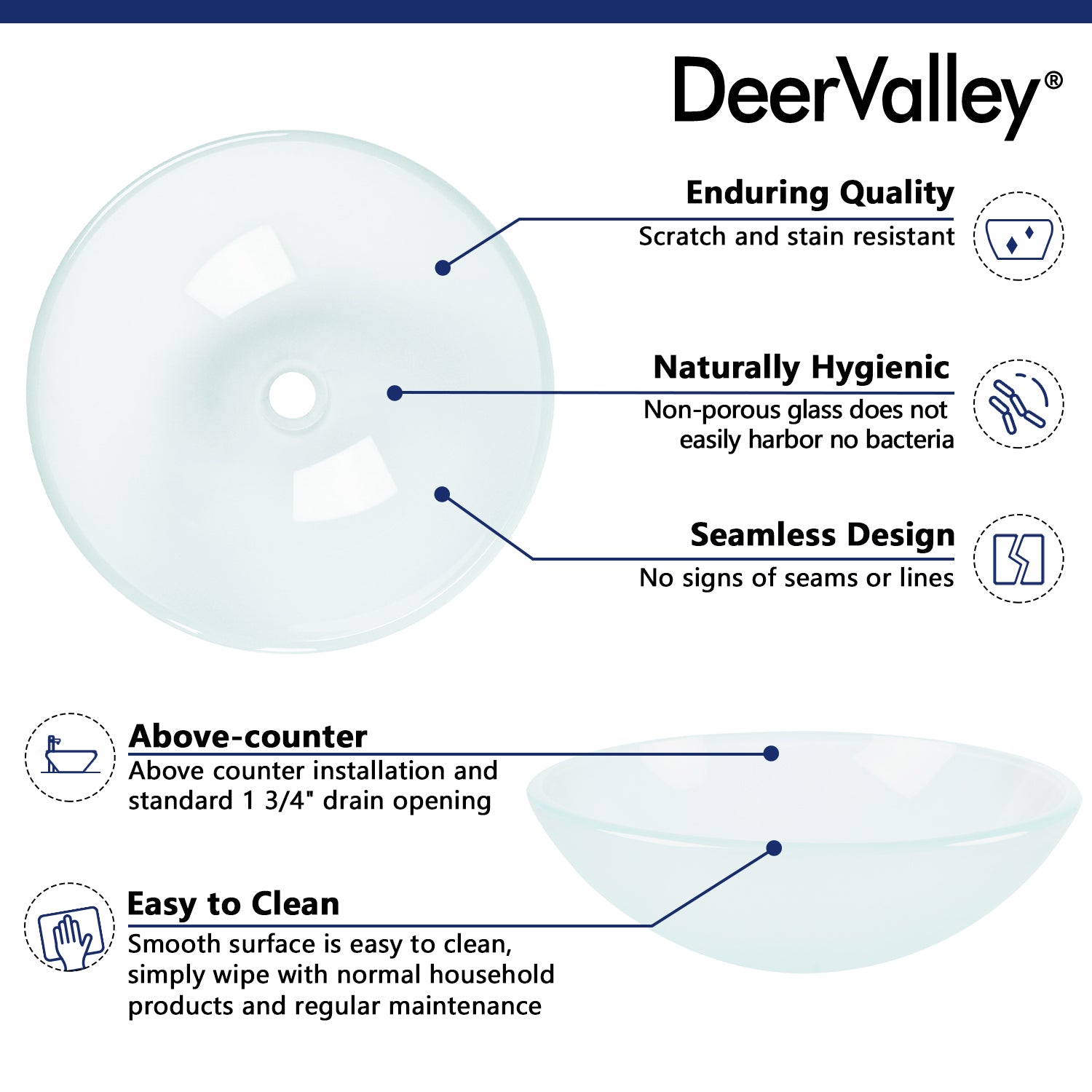 DeerValley®

Enduring Quality
Scratch and stain resistant

Naturally Hygienic
Non-porous glass does not easily harbor no bacteria

Seamless Design
No signs of seams or lines

Above-counter
Above counter installation and standard 1 3/4" drain opening

Easy to Clean
Smooth surface is easy to clean, simply wipe with normal household products and regular maintenance